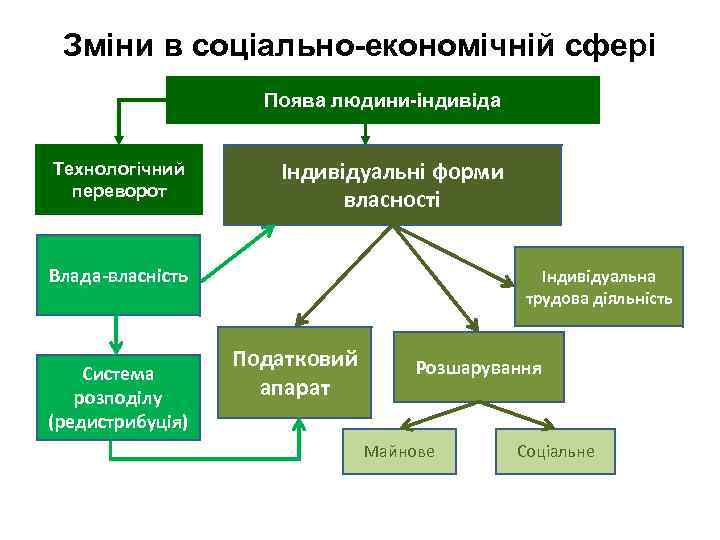 Зміни в соціально-економічній сфері

Поява людини-індивіда

Технологічний переворот

Індивідуальні форми власності

Влада-власність

Індивідуальна трудова діяльність

Система розподілу (редистрибуція)

Податковий апарат

Розшарування

Майнове

Соціальне